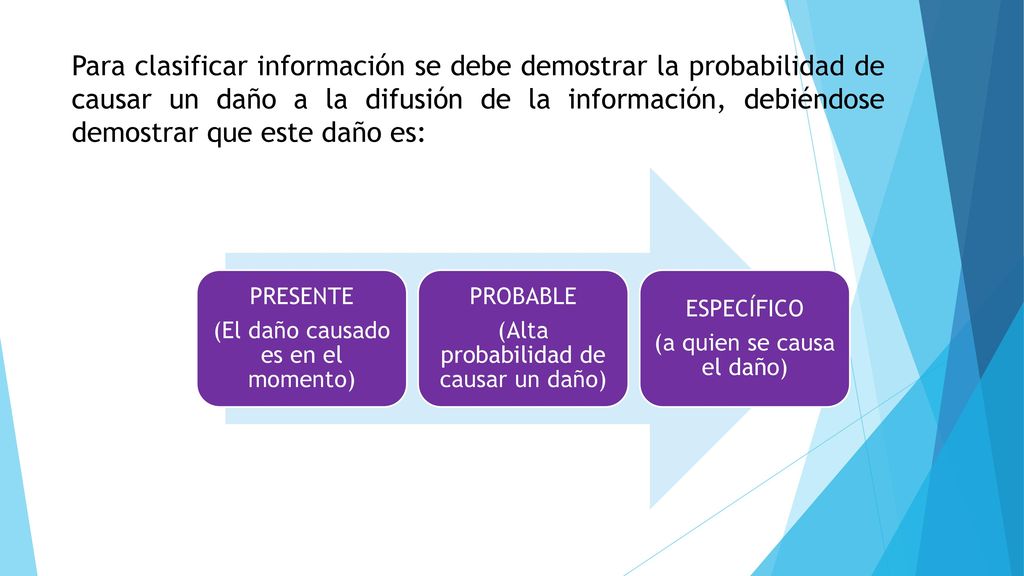 Para clasificar información se debe demostrar la probabilidad de causar un daño a la difusión de la información, debiéndose demostrar que este daño es:

PRESENTE
(El daño causado es en el momento)

PROBABLE
(Alta probabilidad de causar un daño)

ESPECÍFICO
(a quien se causa el daño)